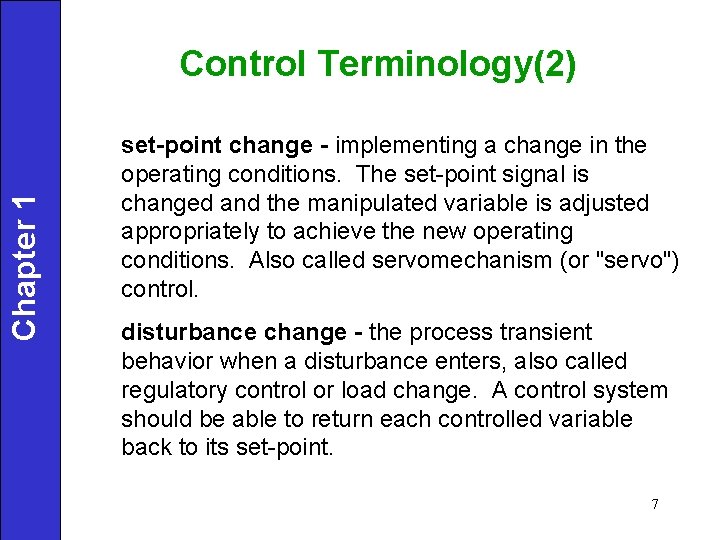 Chapter 1

Control Terminology(2)

set-point change - implementing a change in the operating conditions. The set-point signal is changed and the manipulated variable is adjusted appropriately to achieve the new operating conditions. Also called servomechanism (or "servo") control.

disturbance change - the process transient behavior when a disturbance enters, also called regulatory control or load change. A control system should be able to return each controlled variable back to its set-point.

7